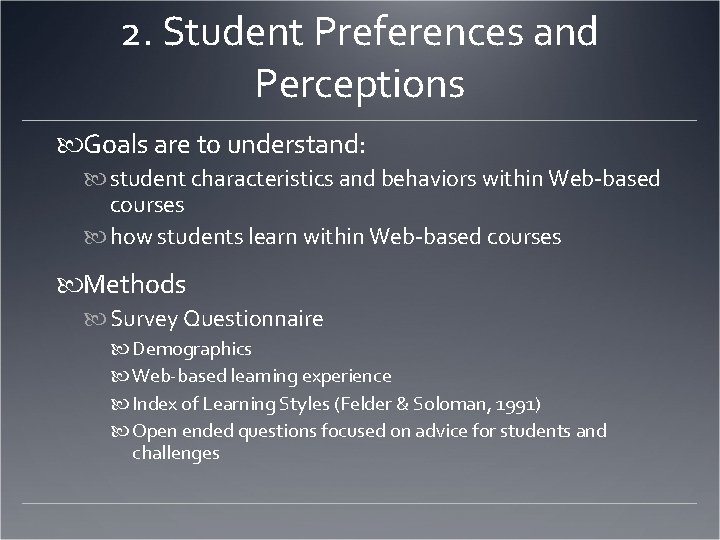 2. Student Preferences and Perceptions

Goals are to understand:

student characteristics and behaviors within Web-based courses

how students learn within Web-based courses

Methods

Survey Questionnaire

Demographics

Web-based learning experience

Index of Learning Styles (Felder & Soloman, 1991)

Open ended questions focused on advice for students and challenges